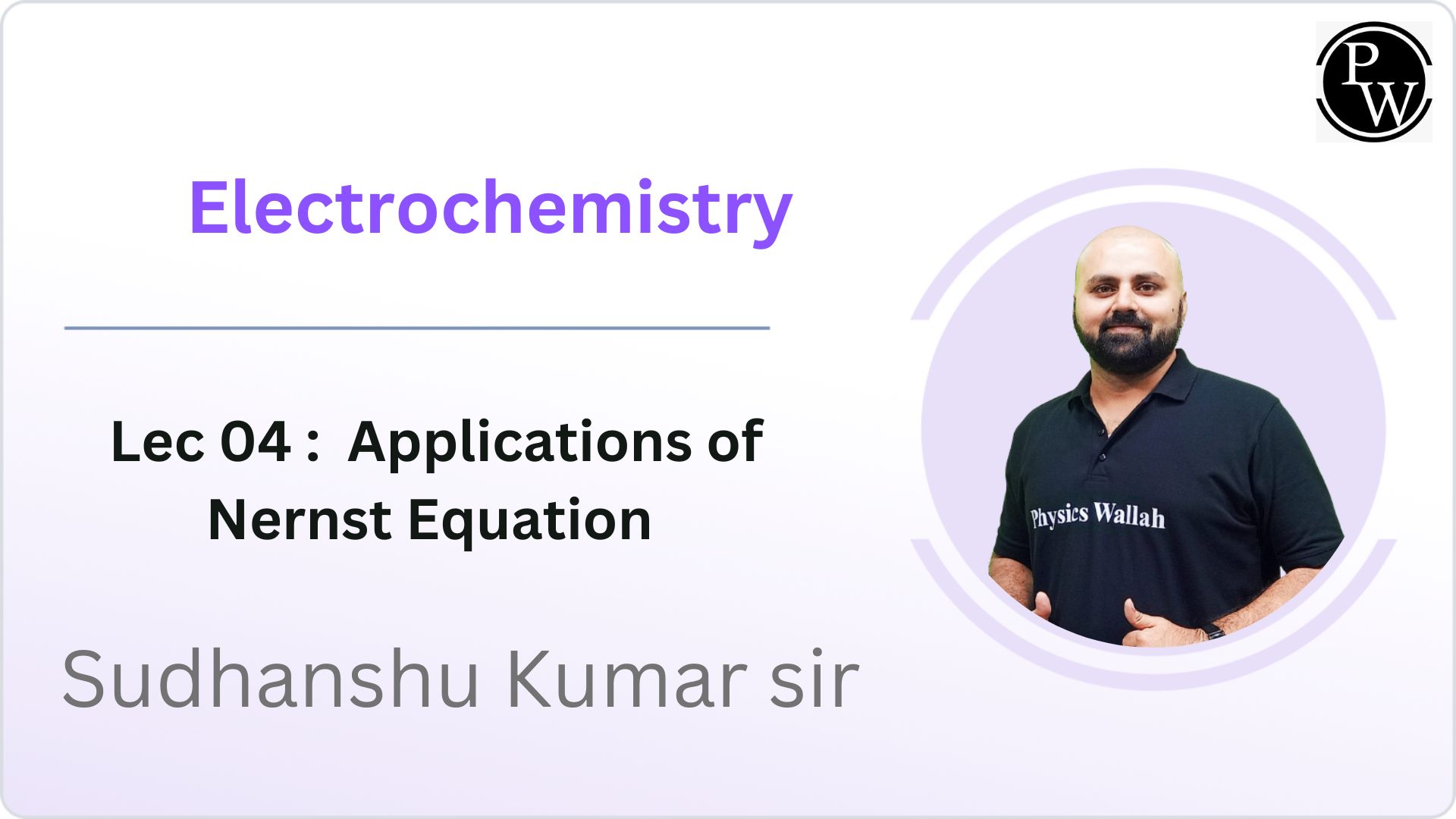 PW

Electrochemistry

Lec 04 : Applications of Nernst Equation

Physics Wallah

Sudhanshu Kumar sir